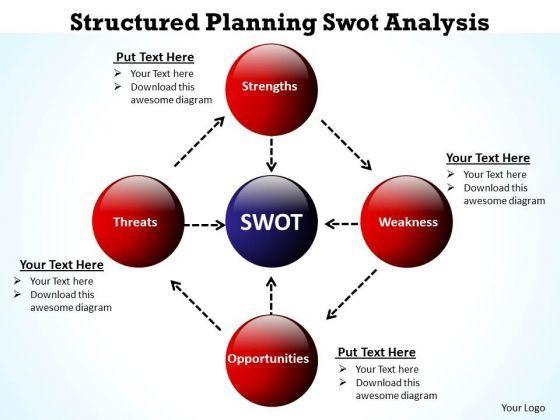 Structured Planning Swot Analysis

Put Text Here
➢ Your Text here
➢ Download this awesome diagram

Strengths

Your Text Here
➢ Your Text here
➢ Download this awesome diagram

Threats

SWOT

Weakness

Your Text Here
➢ Your Text here
➢ Download this awesome diagram

Opportunities

Put Text Here
➢ Your Text here
➢ Download this awesome diagram

Your Logo